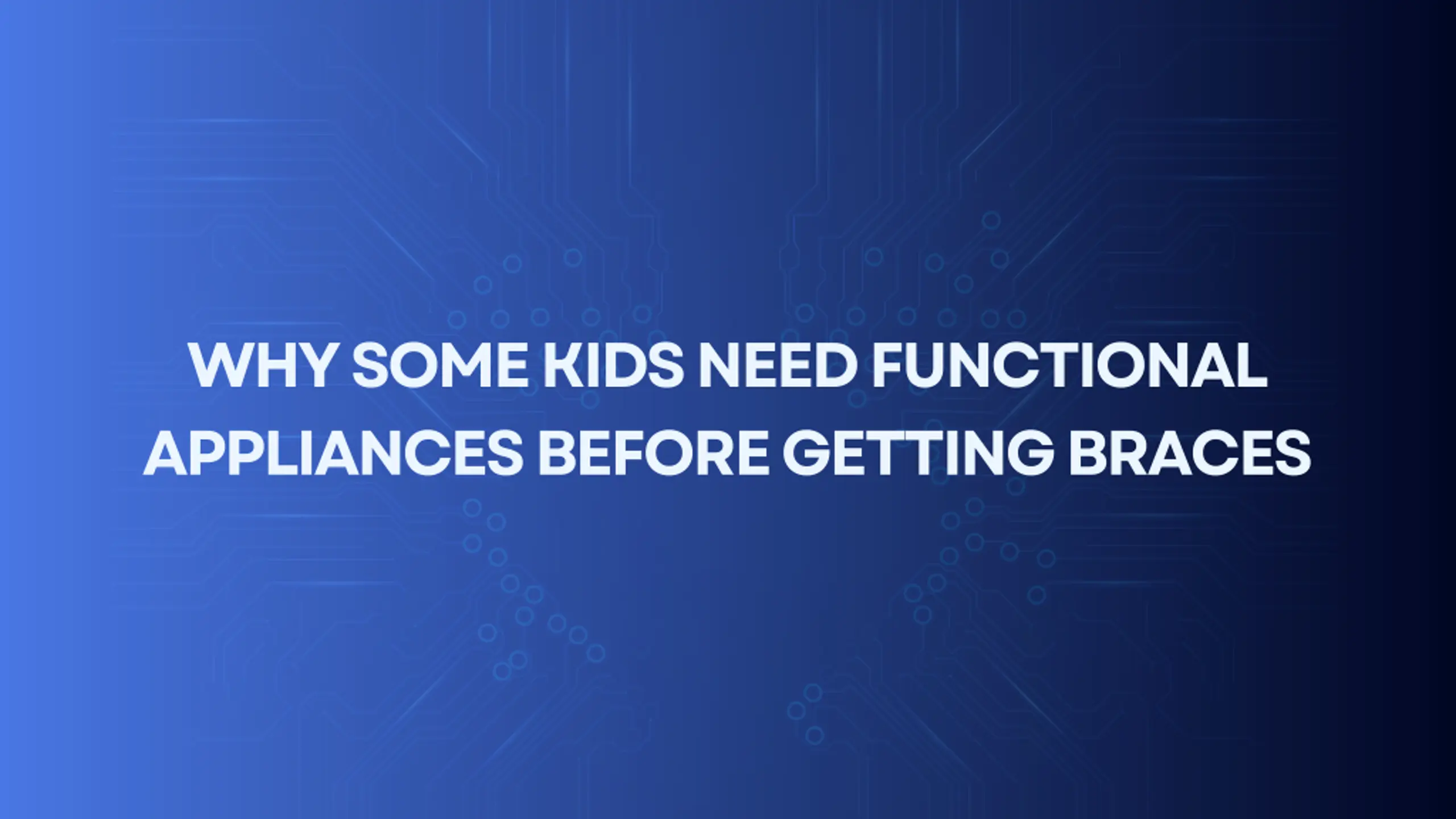 WHY SOME KIDS NEED FUNCTIONAL APPLIANCES BEFORE GETTING BRACES